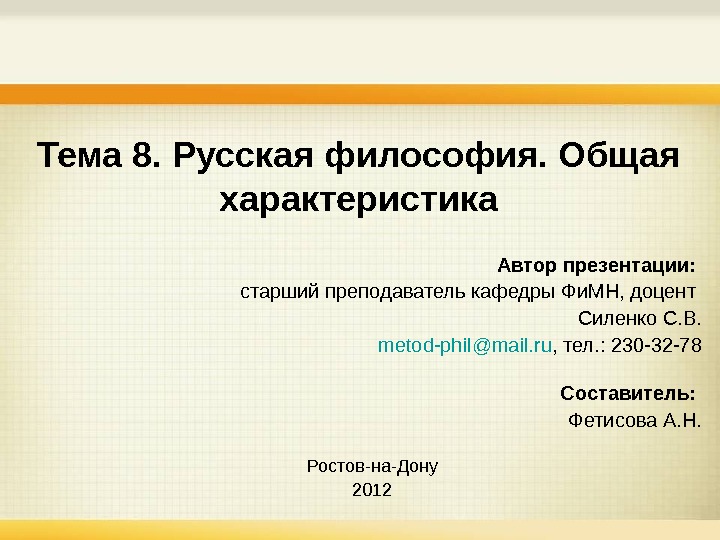 Тема 8. Русская философия. Общая характеристика

Автор презентации:
старший преподаватель кафедры ФиМН, доцент
Силенко С.В.
metod-phil@mail.ru, тел.: 230-32-78

Составитель:
Фетисова А.Н.

Ростов-на-Дону
2012